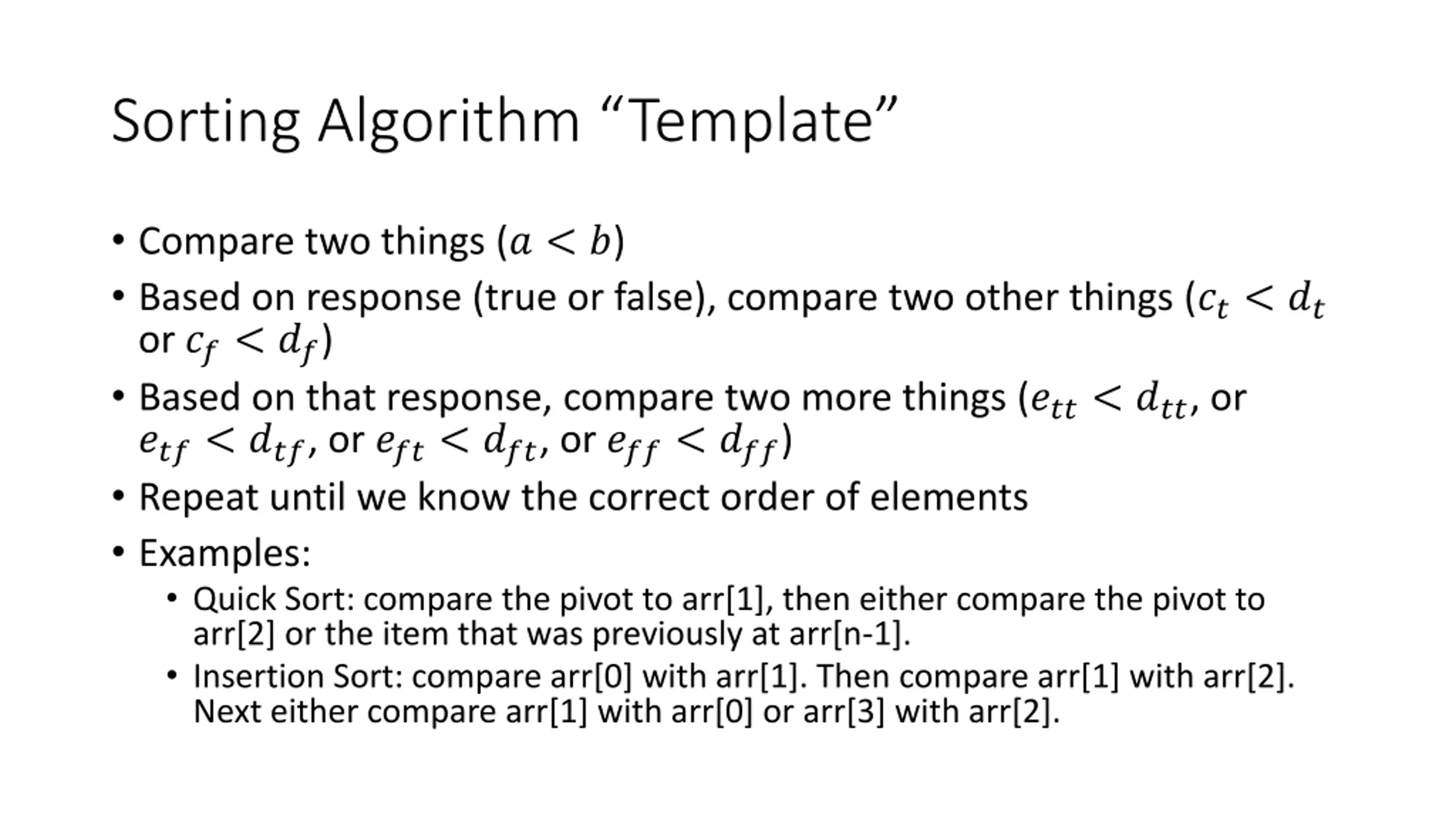 Sorting Algorithm “Template”

• Compare two things ($a < b$)
• Based on response (true or false), compare two other things ($c_t < d_t$ or $c_f < d_f$)
• Based on that response, compare two more things ($e_{tt} < d_{tt}$, or $e_{tf} < d_{tf}$, or $e_{ft} < d_{ft}$, or $e_{ff} < d_{ff}$)
• Repeat until we know the correct order of elements
• Examples:
  • Quick Sort: compare the pivot to arr[1], then either compare the pivot to arr[2] or the item that was previously at arr[n-1].
  • Insertion Sort: compare arr[0] with arr[1]. Then compare arr[1] with arr[2]. Next either compare arr[1] with arr[0] or arr[3] with arr[2].